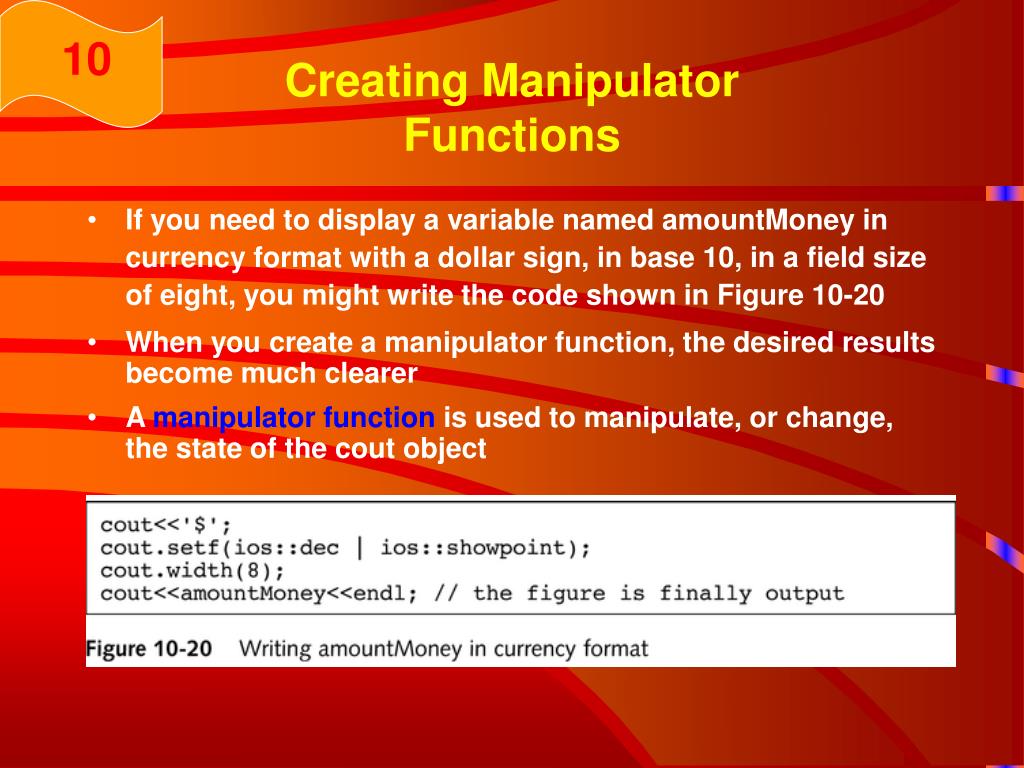 10

Creating Manipulator Functions

• If you need to display a variable named amountMoney in currency format with a dollar sign, in base 10, in a field size of eight, you might write the code shown in Figure 10-20
• When you create a manipulator function, the desired results become much clearer
• A manipulator function is used to manipulate, or change, the state of the cout object

cout<<'$';
cout.setf(ios::dec | ios::showpoint);
cout.width(8);
cout<<amountMoney<<endl; // the figure is finally output

Figure 10-20 Writing amountMoney in currency format